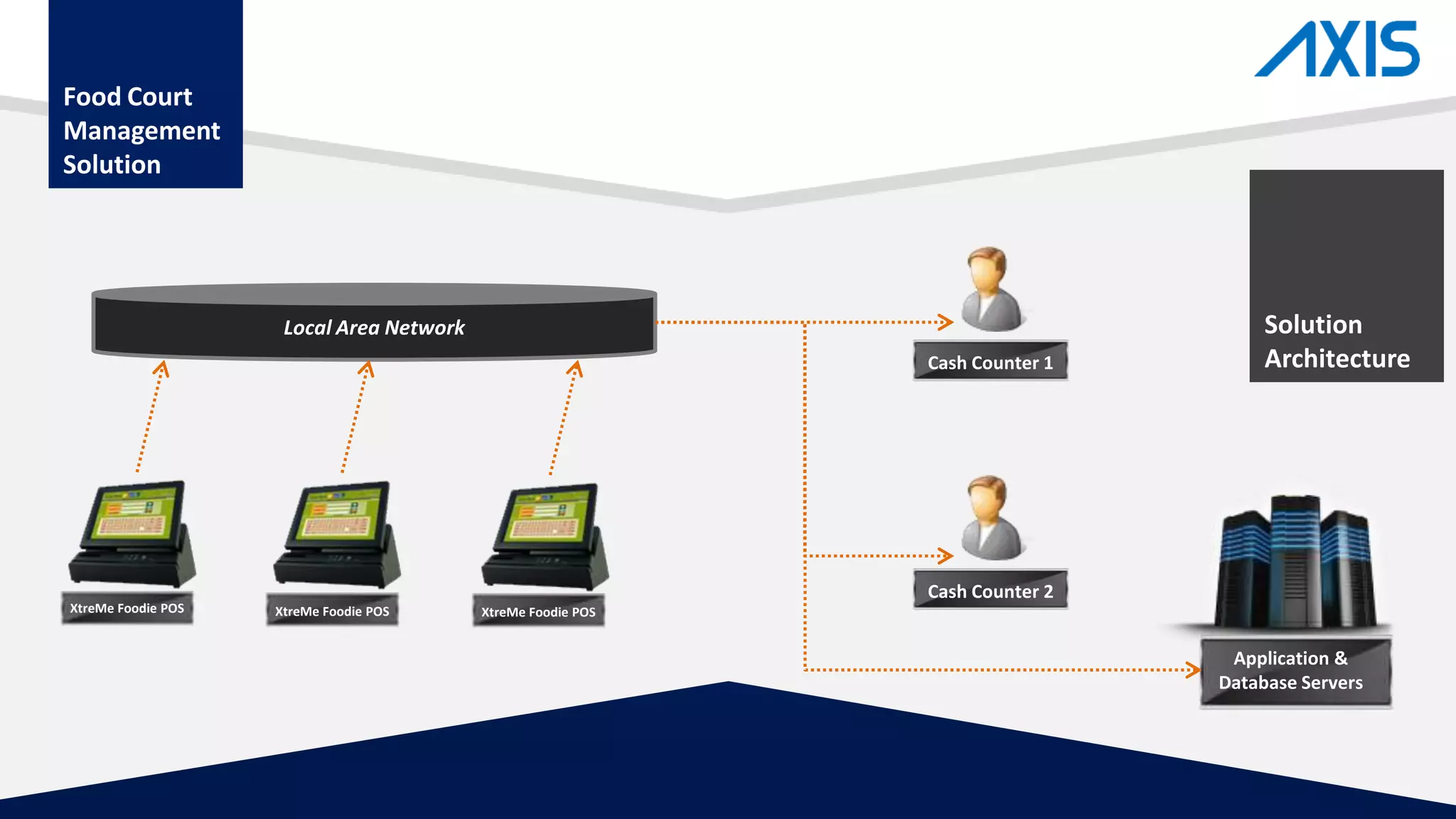 Food Court Management Solution

AXIS

Solution Architecture

Local Area Network

Cash Counter 1

Cash Counter 2

XtreMe Foodie POS

XtreMe Foodie POS

XtreMe Foodie POS

Application & Database Servers